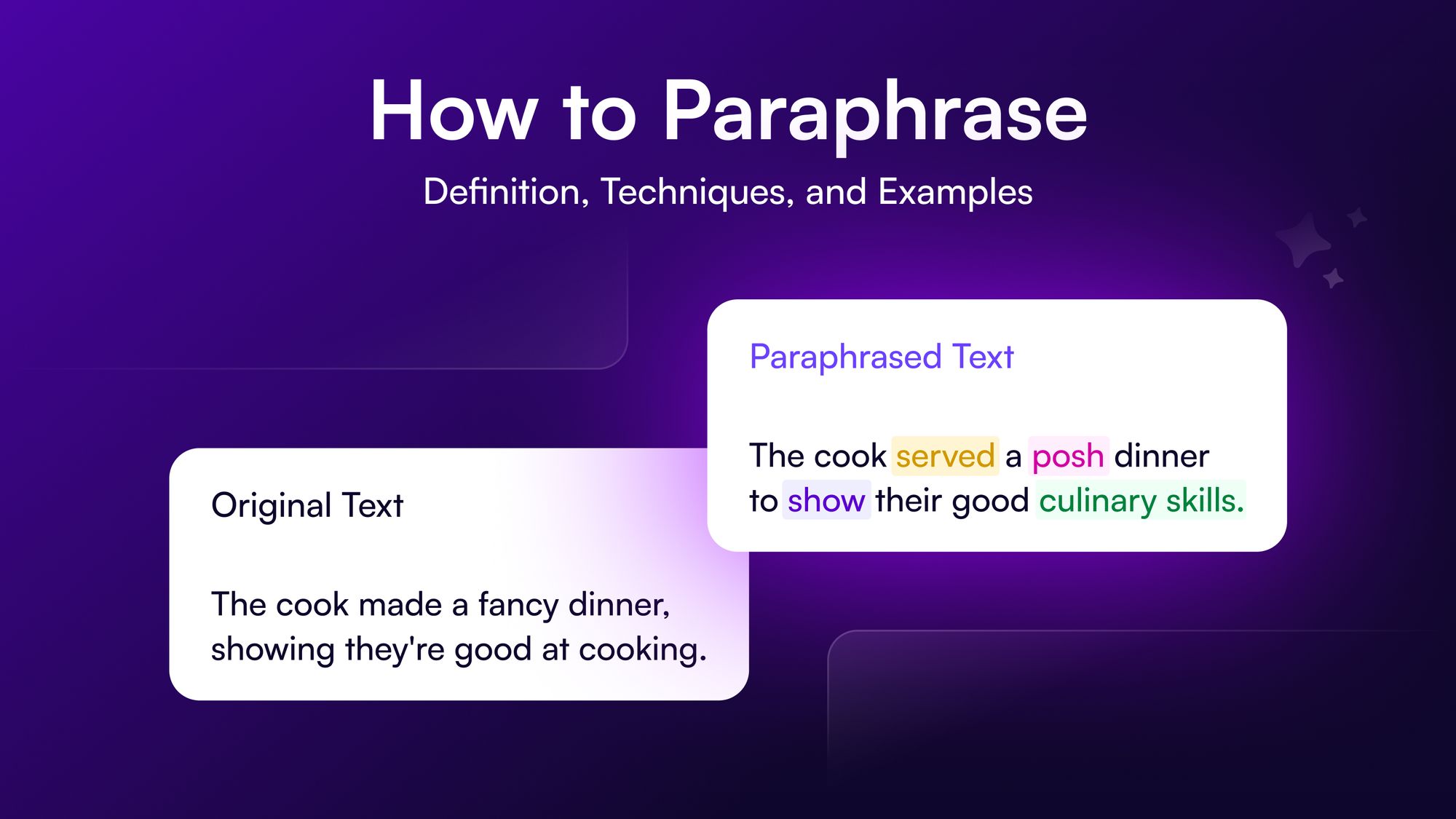 How to Paraphrase

Definition, Techniques, and Examples

Paraphrased Text

The cook served a posh dinner to show their good culinary skills.

Original Text

The cook made a fancy dinner, showing they're good at cooking.